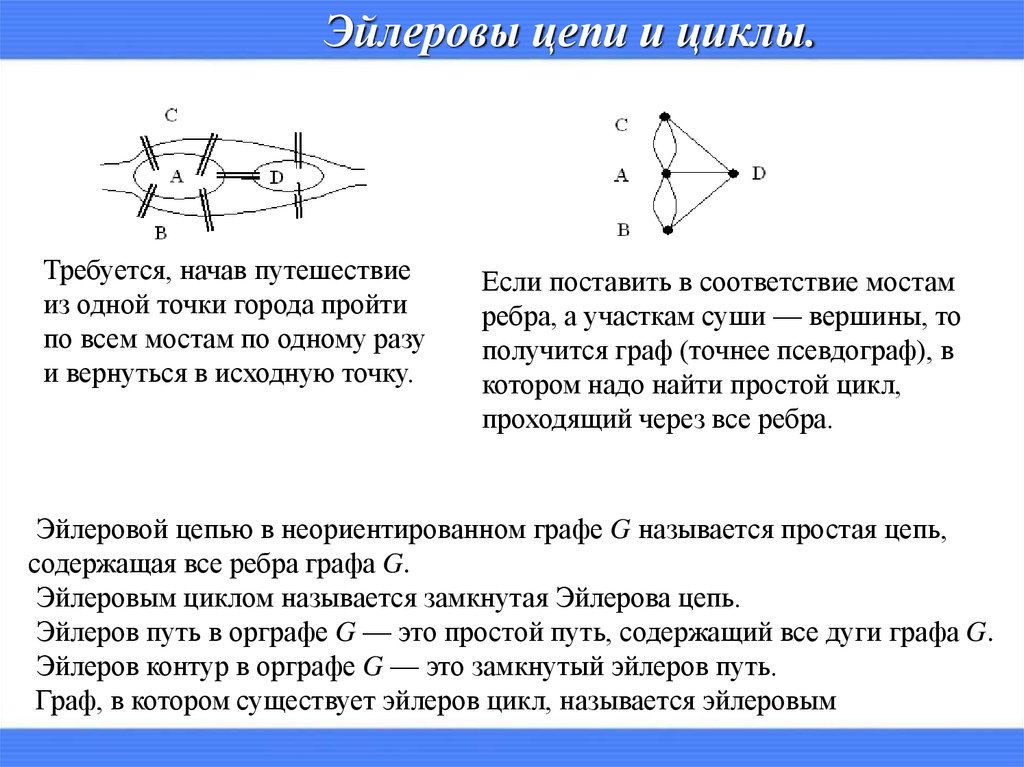 Эйлеровы цепи и циклы.

C
A
D
B

C
A
D
B

Требуется, начав путешествие из одной точки города пройти по всем мостам по одному разу и вернуться в исходную точку.

Если поставить в соответствие мостам ребра, а участкам суши — вершины, то получится граф (точнее псевдограф), в котором надо найти простой цикл, проходящий через все ребра.

Эйлеровой цепью в неориентированном графе $G$ называется простая цепь, содержащая все ребра графа $G$.
Эйлеровым циклом называется замкнутая Эйлерова цепь.
Эйлеров путь в орграфе $G$ — это простой путь, содержащий все дуги графа $G$.
Эйлеров контур в орграфе $G$ — это замкнутый эйлеров путь.
Граф, в котором существует эйлеров цикл, называется эйлеровым